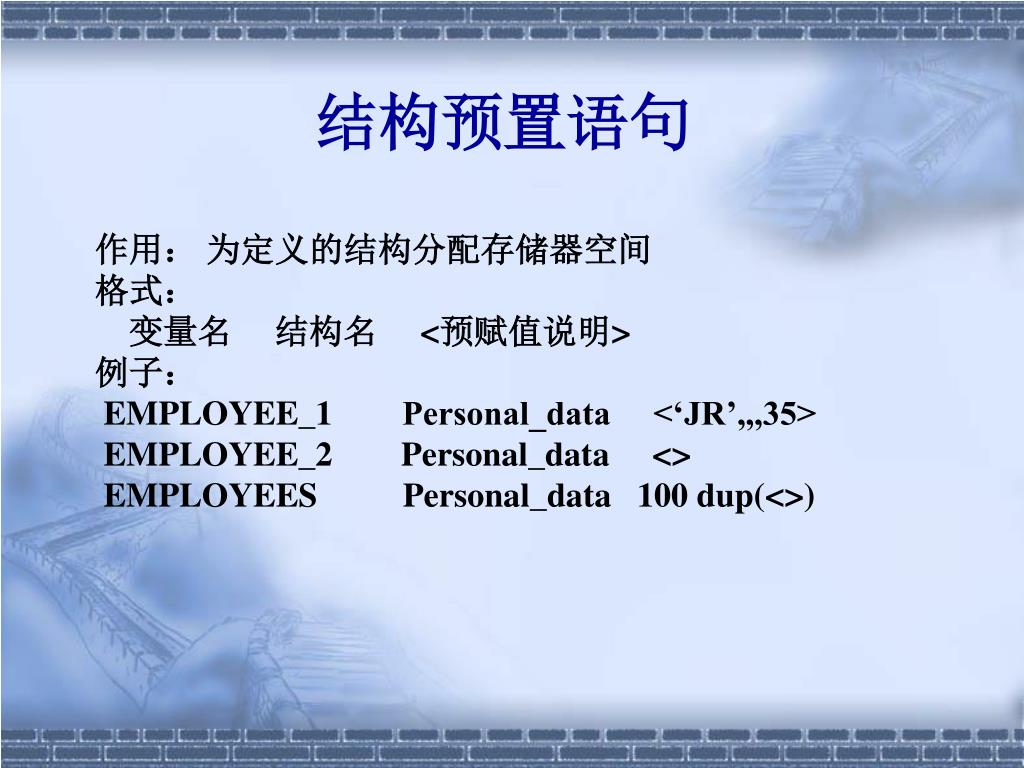 结构预置语句

作用： 为定义的结构分配存储器空间
格式：
变量名 结构名 <预赋值说明>
例子：
EMPLOYEE_1 Personal_data <‘JR’,,,35>
EMPLOYEE_2 Personal_data <>
EMPLOYEES Personal_data 100 dup(<>)